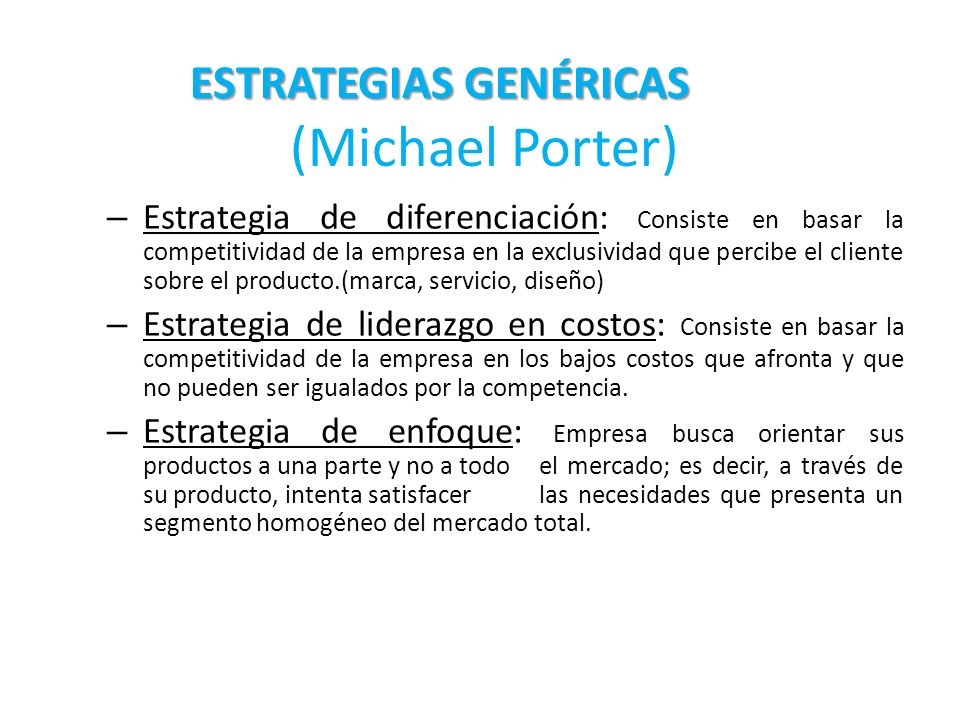 ESTRATEGIAS GENÉRICAS
(Michael Porter)

– Estrategia de diferenciación: Consiste en basar la competitividad de la empresa en la exclusividad que percibe el cliente sobre el producto.(marca, servicio, diseño)

– Estrategia de liderazgo en costos: Consiste en basar la competitividad de la empresa en los bajos costos que afronta y que no pueden ser igualados por la competencia.

– Estrategia de enfoque: Empresa busca orientar sus productos a una parte y no a todo el mercado; es decir, a través de su producto, intenta satisfacer las necesidades que presenta un segmento homogéneo del mercado total.